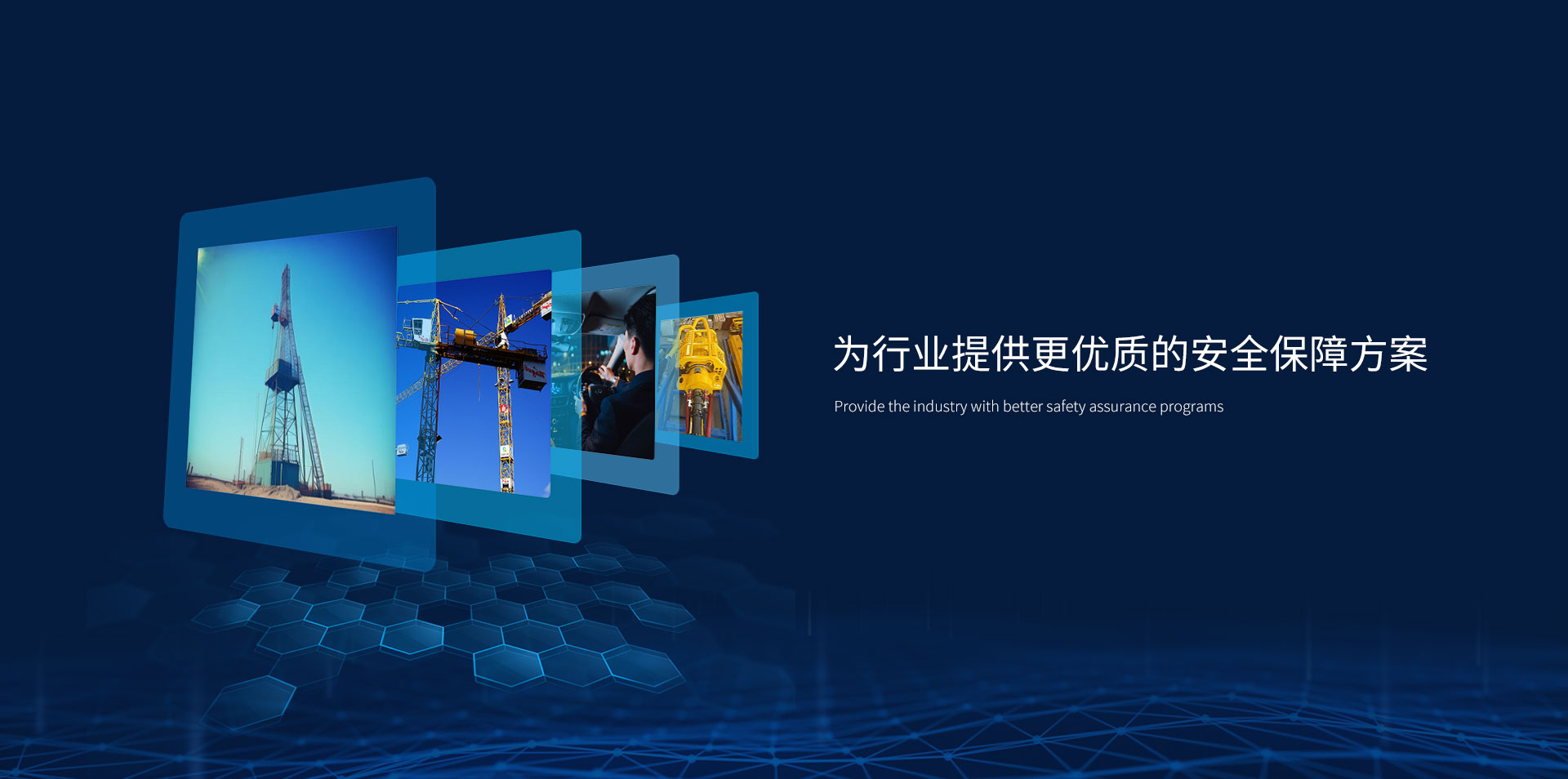 为行业提供更优质的安全保障方案

Provide the industry with better safety assurance programs